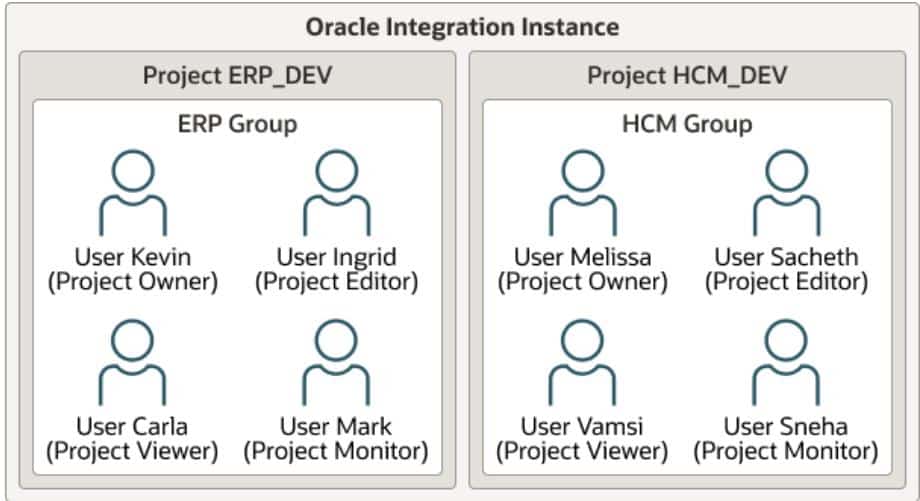 Oracle Integration Instance

Project ERP_DEV

ERP Group

User Kevin
(Project Owner)

User Ingrid
(Project Editor)

User Carla
(Project Viewer)

User Mark
(Project Monitor)

Project HCM_DEV

HCM Group

User Melissa
(Project Owner)

User Sacheth
(Project Editor)

User Vamsi
(Project Viewer)

User Sneha
(Project Monitor)